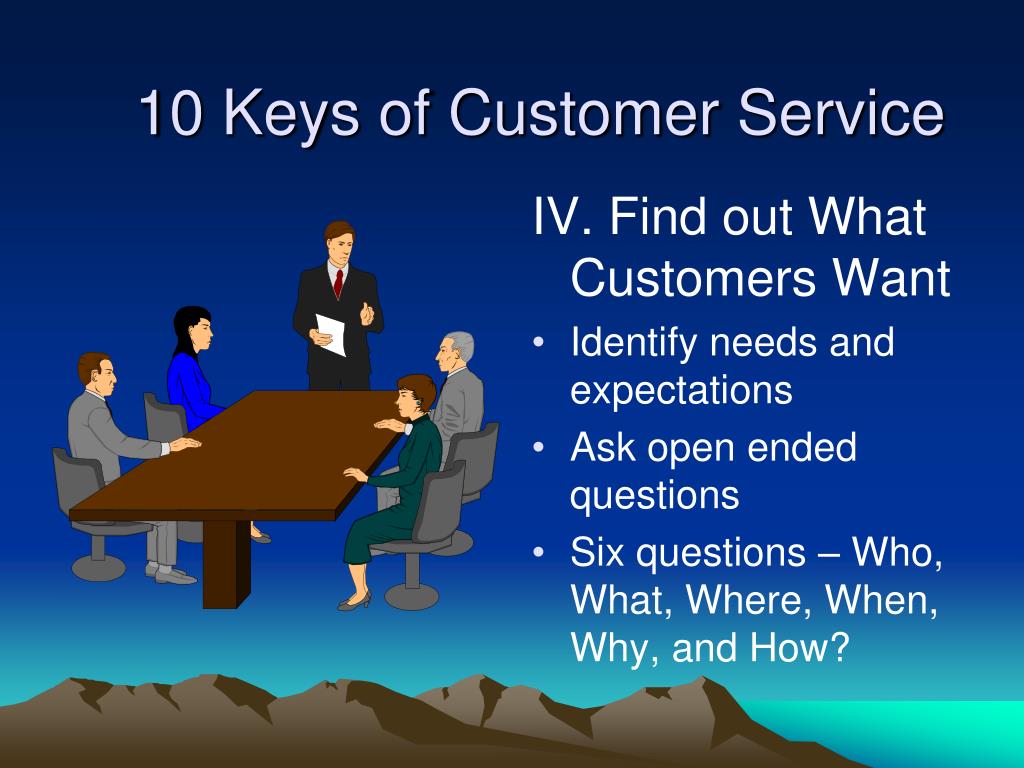 10 Keys of Customer Service

IV. Find out What Customers Want

• Identify needs and expectations
• Ask open ended questions
• Six questions – Who, What, Where, When, Why, and How?